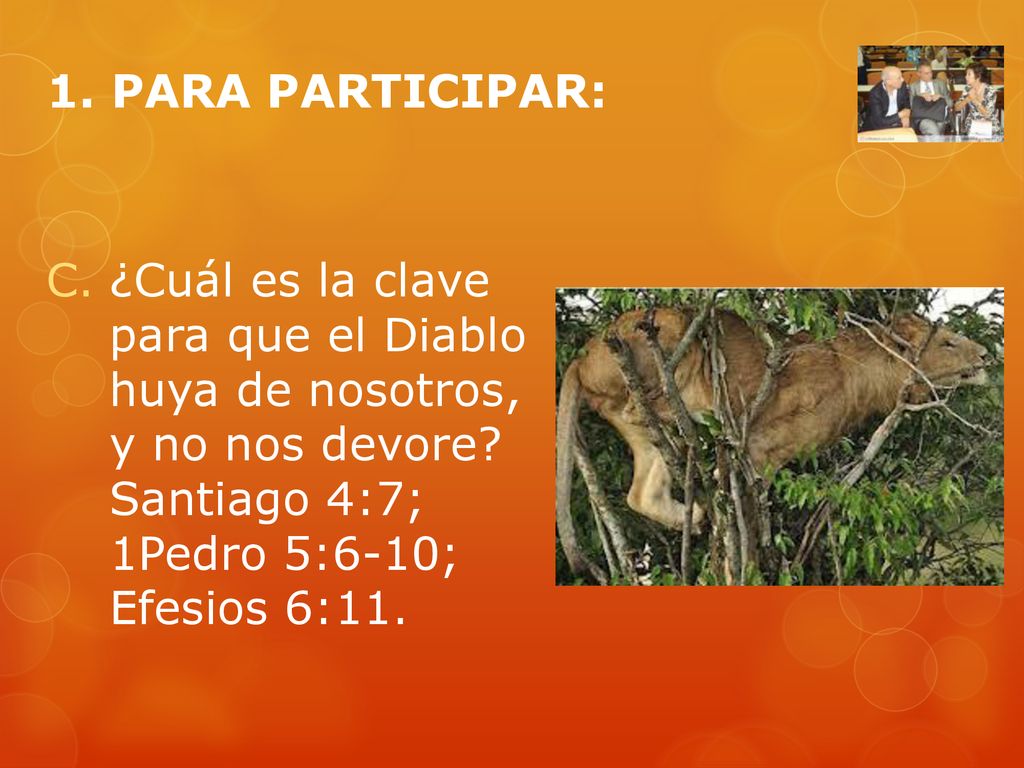 1. PARA PARTICIPAR:

C. ¿Cuál es la clave para que el Diablo huya de nosotros, y no nos devore? Santiago 4:7; 1Pedro 5:6-10; Efesios 6:11.